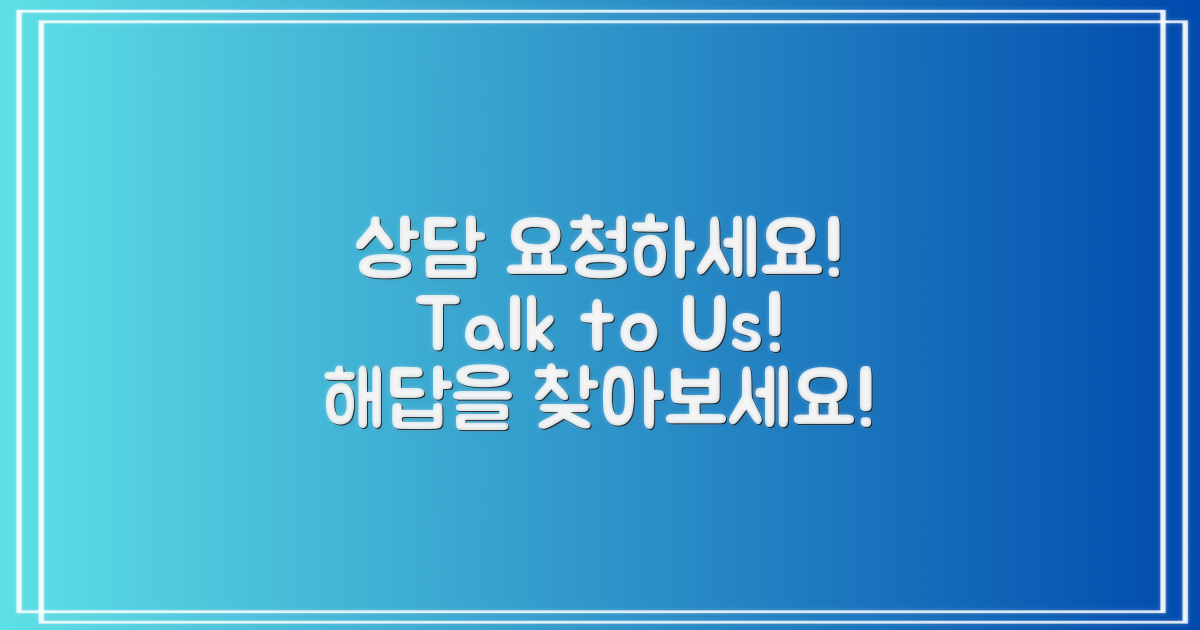 상담 요청하세요!
Talk to Us!
해답을 찾아보세요!